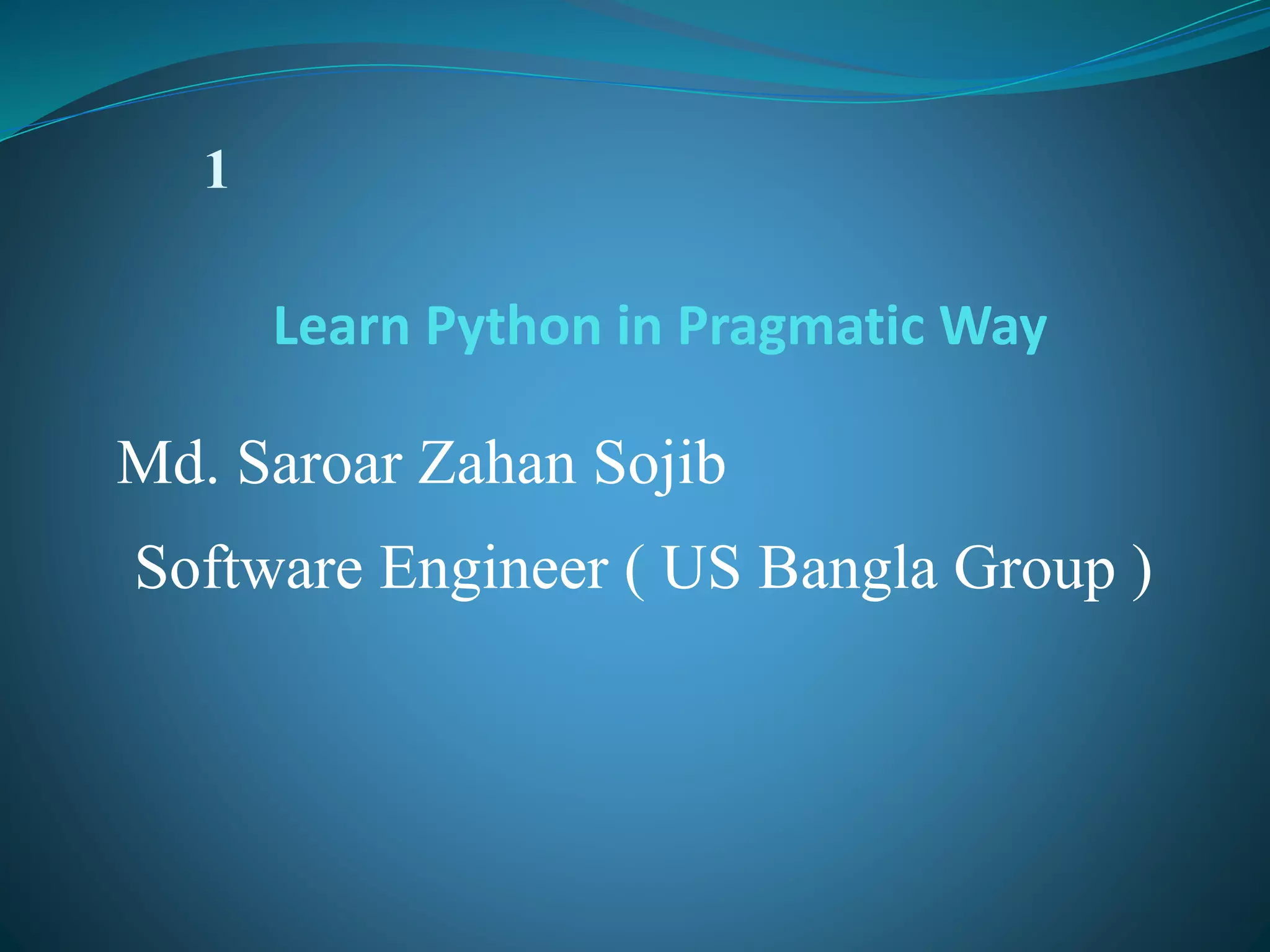 1

Learn Python in Pragmatic Way

Md. Saroar Zahan Sojib

Software Engineer ( US Bangla Group )